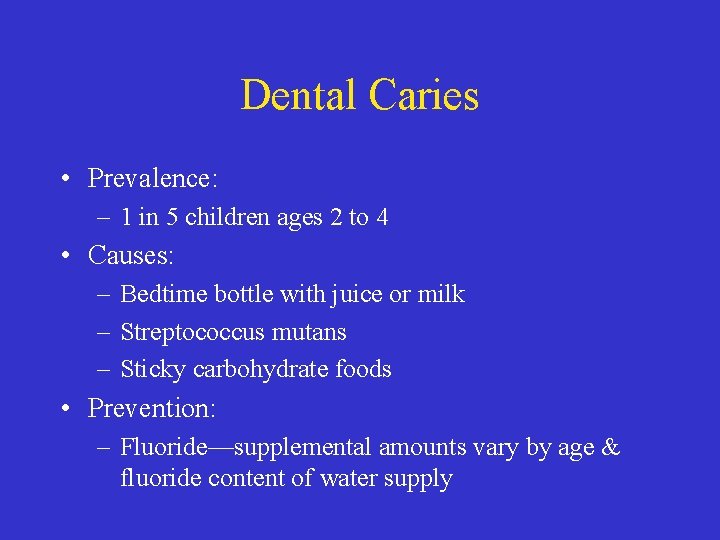 Dental Caries

• Prevalence:
  – 1 in 5 children ages 2 to 4
• Causes:
  – Bedtime bottle with juice or milk
  – Streptococcus mutans
  – Sticky carbohydrate foods
• Prevention:
  – Fluoride—supplemental amounts vary by age & fluoride content of water supply